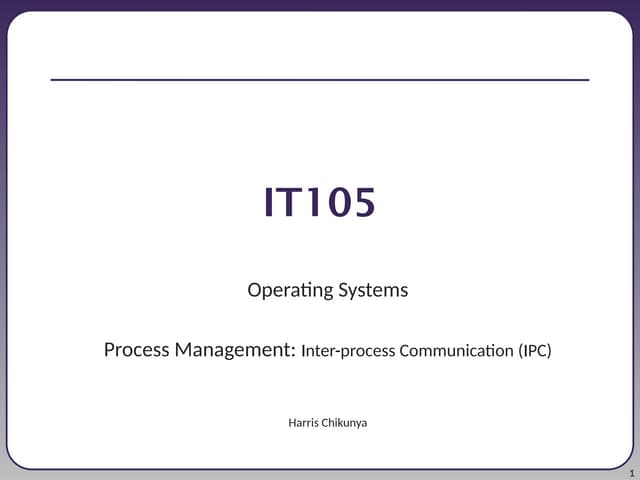 IT105

Operating Systems

Process Management: Inter-process Communication (IPC)

Harris Chikunya

1